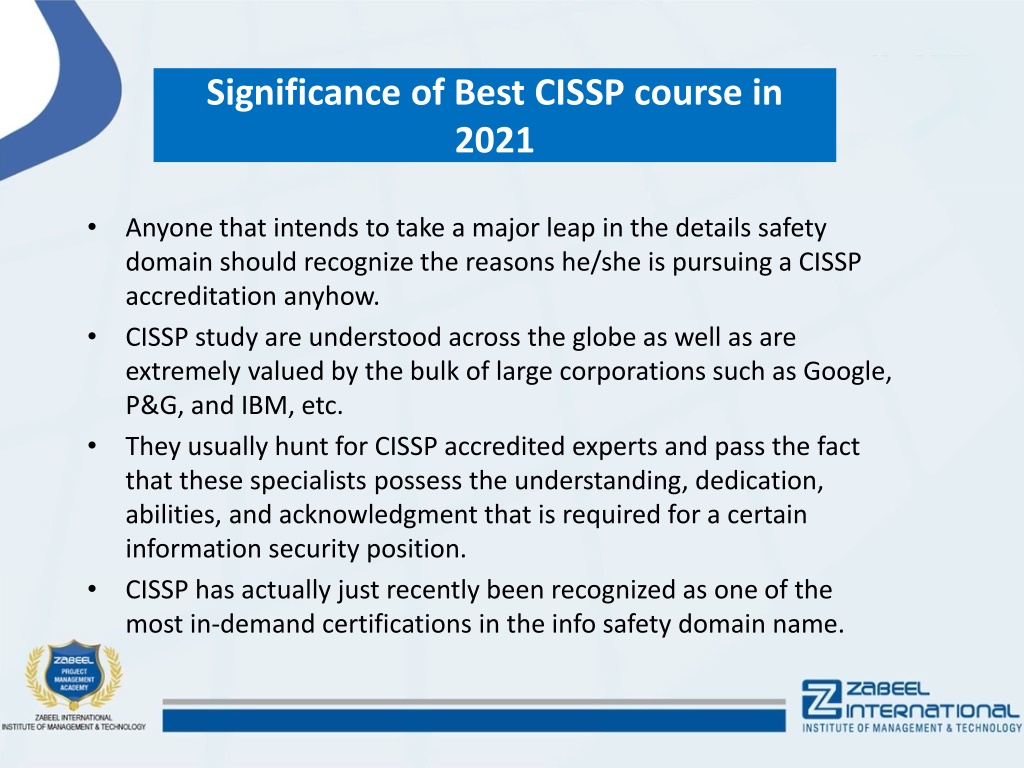 Significance of Best CISSP course in 2021

• Anyone that intends to take a major leap in the details safety domain should recognize the reasons he/she is pursuing a CISSP accreditation anyhow.
• CISSP study are understood across the globe as well as are extremely valued by the bulk of large corporations such as Google, P&G, and IBM, etc.
• They usually hunt for CISSP accredited experts and pass the fact that these specialists possess the understanding, dedication, abilities, and acknowledgment that is required for a certain information security position.
• CISSP has actually just recently been recognized as one of the most in-demand certifications in the info safety domain name.

ZABEEL PROJECT MANAGEMENT ACADEMY
ZABEEL INTERNATIONAL INSTITUTE OF MANAGEMENT & TECHNOLOGY

ZABEEL INTERNATIONAL
INSTITUTE OF MANAGEMENT & TECHNOLOGY